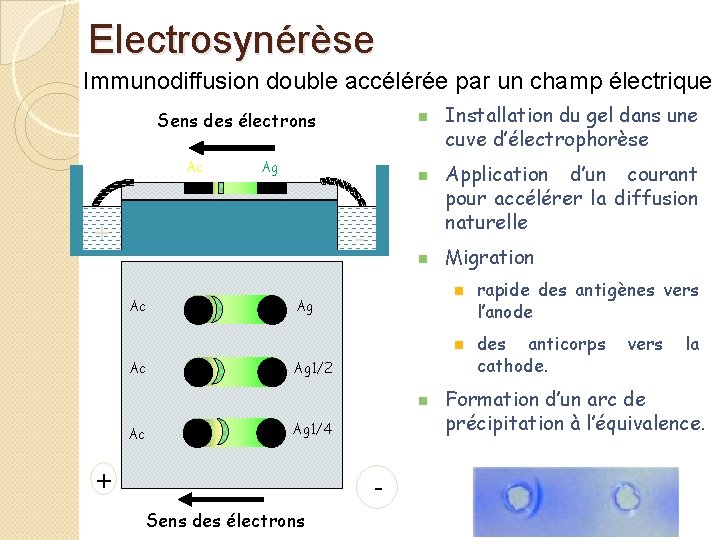 Electrosynérèse

Immunodiffusion double accélérée par un champ électrique

Sens des électrons

Ac Ag

+ -

Ac Ag

Ac Ag1/2

Ac Ag1/4

+ -

Sens des électrons

Installation du gel dans une cuve d'électrophorèse

Application d'un courant pour accélérer la diffusion naturelle

Migration

rapide des antigènes vers l'anode

des anticorps vers la cathode.

Formation d'un arc de précipitation à l'équivalence.